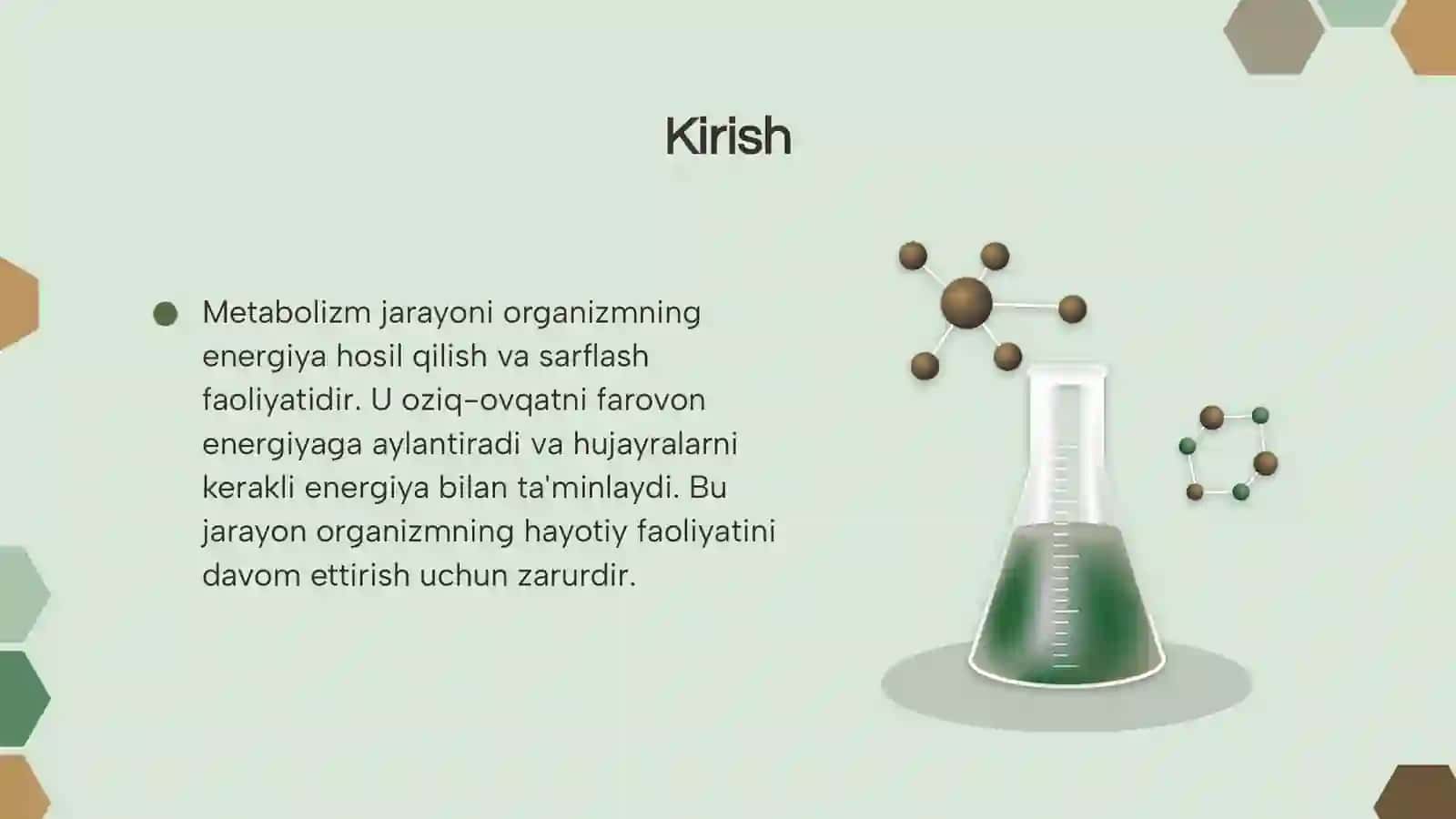 Kirish

Metabolizm jarayoni organizmning energiya hosil qilish va sarflash faoliyatidir. U oziq-ovqatni farovon energiyaga aylantiradi va hujayralarni kerakli energiya bilan ta'minlaydi. Bu jarayon organizmning hayotiy faoliyatini davom ettirish uchun zarurdir.